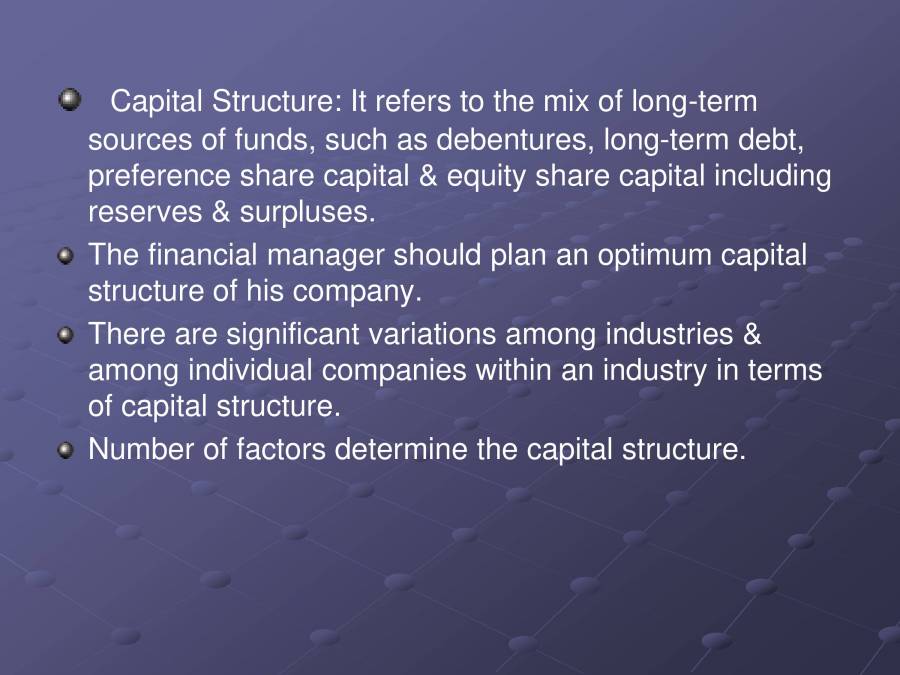 Capital Structure: It refers to the mix of long-term sources of funds, such as debentures, long-term debt, preference share capital & equity share capital including reserves & surpluses.

The financial manager should plan an optimum capital structure of his company.

There are significant variations among industries & among individual companies within an industry in terms of capital structure.

Number of factors determine the capital structure.